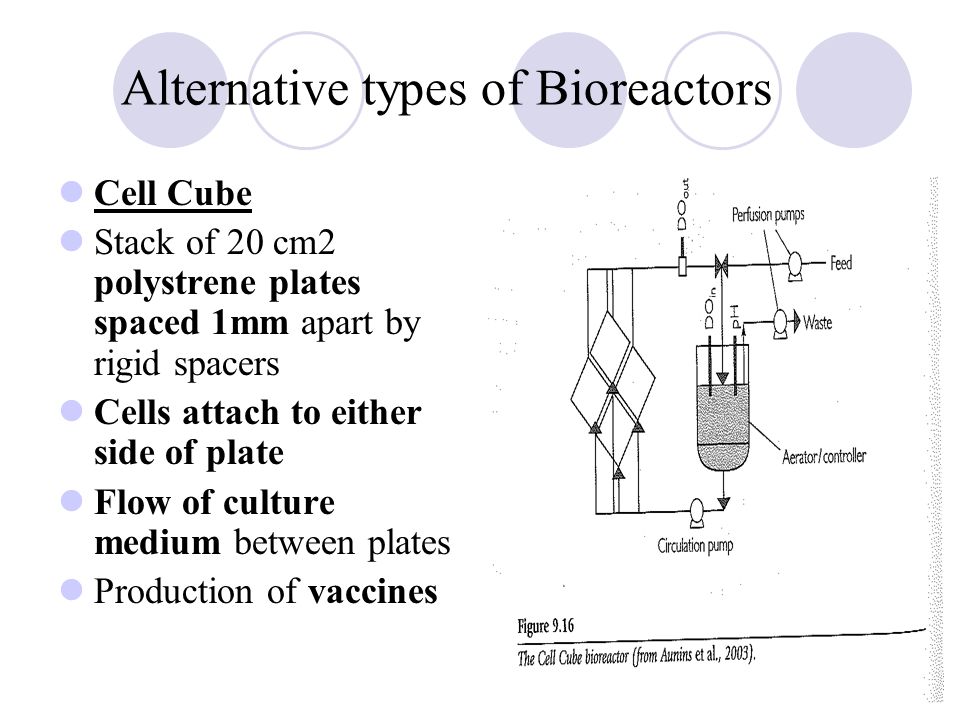 Alternative types of Bioreactors

Cell Cube

Stack of 20 cm2 polystrene plates spaced 1mm apart by rigid spacers

Cells attach to either side of plate

Flow of culture medium between plates

Production of vaccines

$DO_{out}$

Perfusion pumps

Feed

$DO_{in}$

pH

Waste

Aerator/controller

Circulation pump

Figure 9.16

The Cell Cube bioreactor (from Aunins et al., 2003).